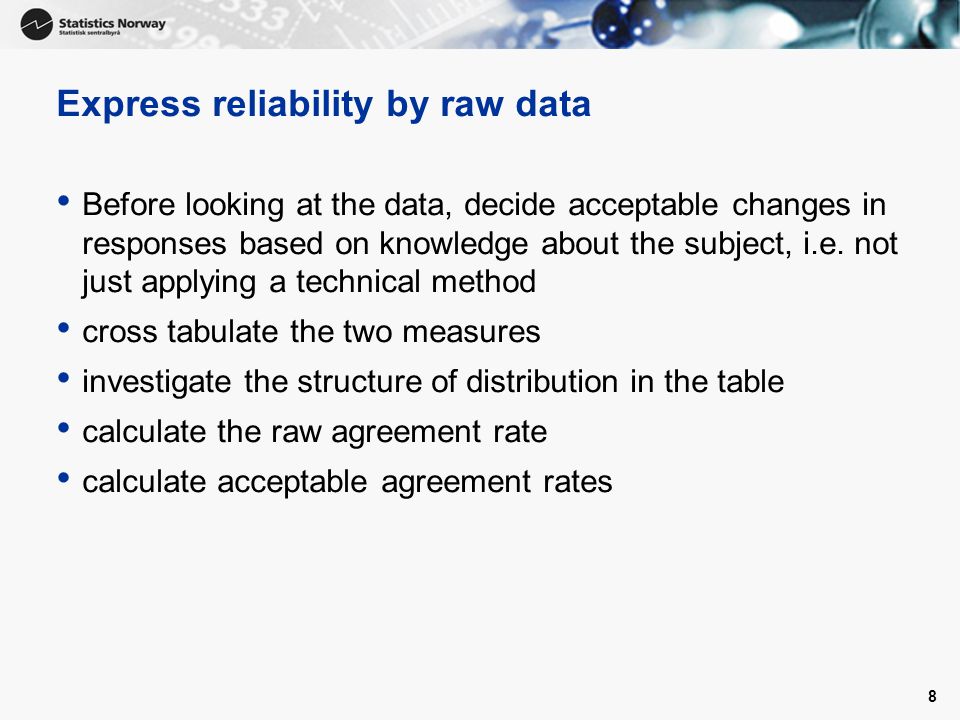 Statistics Norway
Statistisk sentralbyrå

Express reliability by raw data

• Before looking at the data, decide acceptable changes in responses based on knowledge about the subject, i.e. not just applying a technical method
• cross tabulate the two measures
• investigate the structure of distribution in the table
• calculate the raw agreement rate
• calculate acceptable agreement rates

8